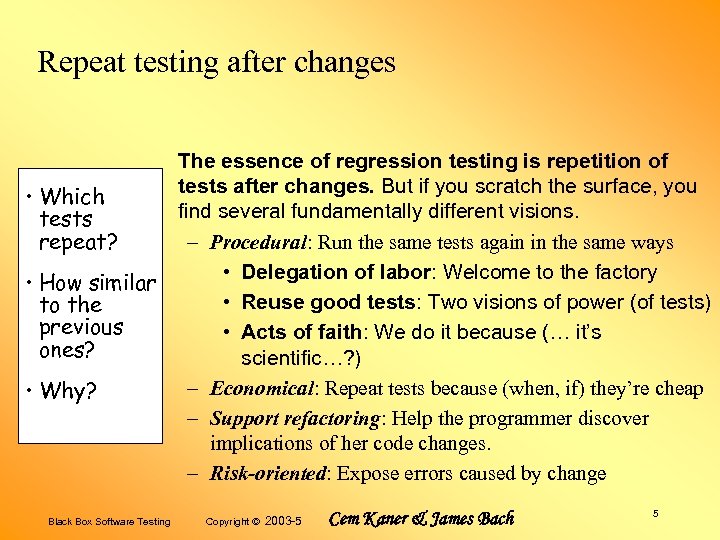 Repeat testing after changes

• Which tests repeat?

• How similar to the previous ones?

• Why?

The essence of regression testing is repetition of tests after changes. But if you scratch the surface, you find several fundamentally different visions.

– Procedural: Run the same tests again in the same ways
  • Delegation of labor: Welcome to the factory
  • Reuse good tests: Two visions of power (of tests)
  • Acts of faith: We do it because (… it's scientific…?)
– Economical: Repeat tests because (when, if) they're cheap
– Support refactoring: Help the programmer discover implications of her code changes.
– Risk-oriented: Expose errors caused by change

Black Box Software Testing    Copyright © 2003-5    Cem Kaner & James Bach    5